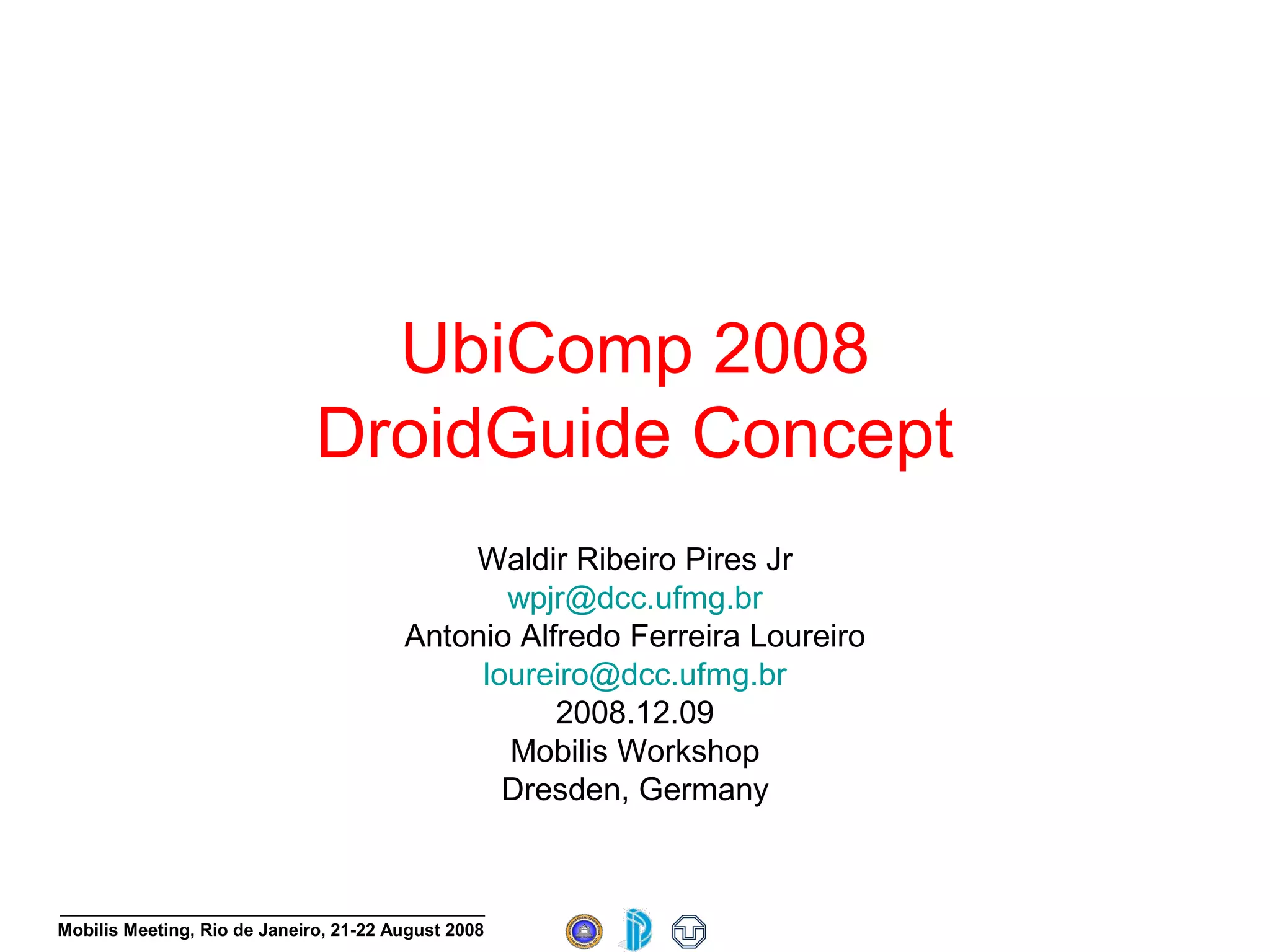 UbiComp 2008
DroidGuide Concept

Waldir Ribeiro Pires Jr
wpjr@dcc.ufmg.br
Antonio Alfredo Ferreira Loureiro
loureiro@dcc.ufmg.br
2008.12.09
Mobilis Workshop
Dresden, Germany

Mobilis Meeting, Rio de Janeiro, 21-22 August 2008